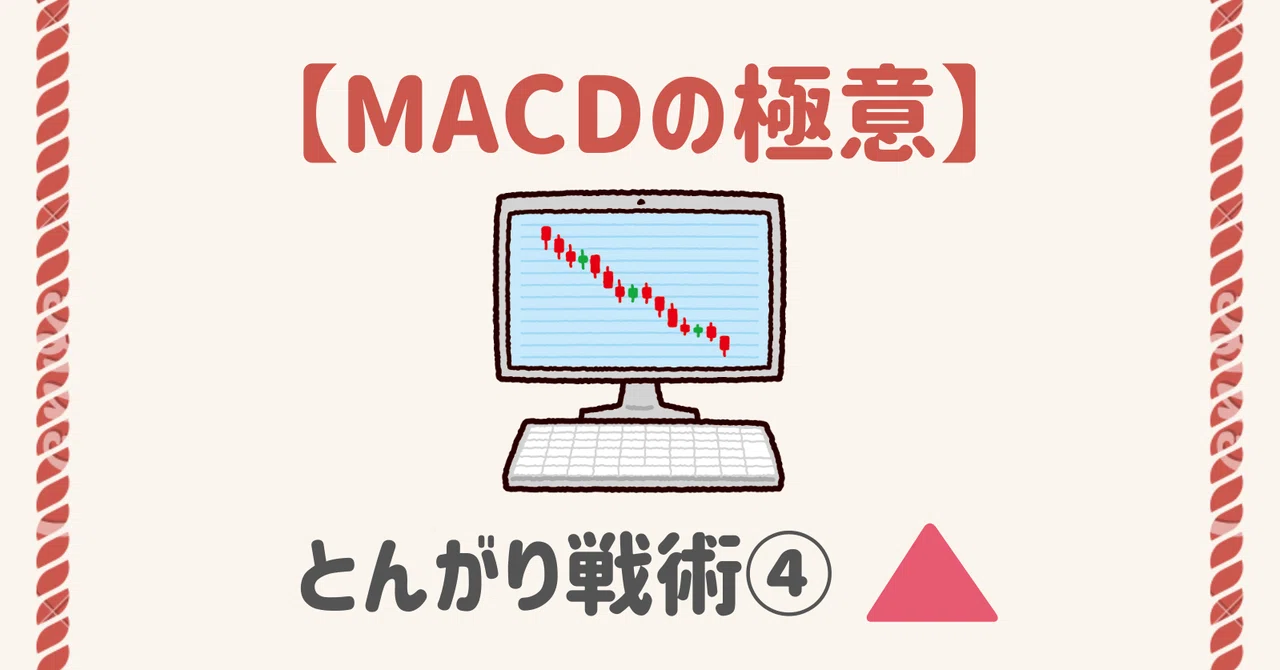 【MACDの極意】

とんがり戦術④